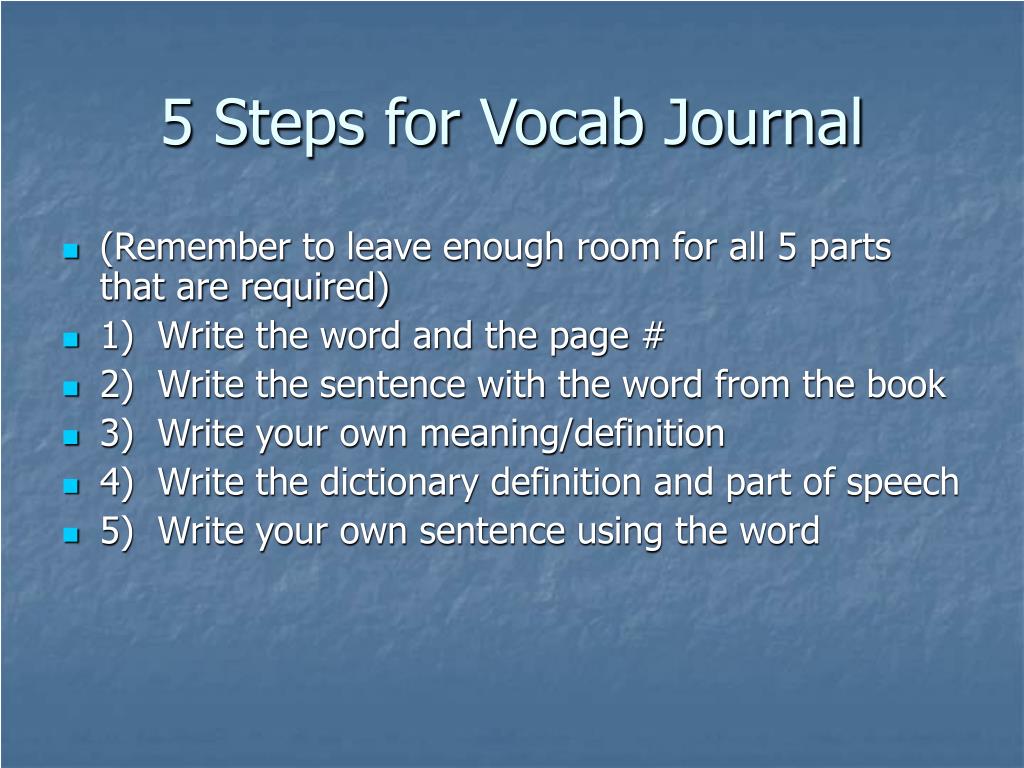 5 Steps for Vocab Journal

- (Remember to leave enough room for all 5 parts that are required)
- 1) Write the word and the page #
- 2) Write the sentence with the word from the book
- 3) Write your own meaning/definition
- 4) Write the dictionary definition and part of speech
- 5) Write your own sentence using the word